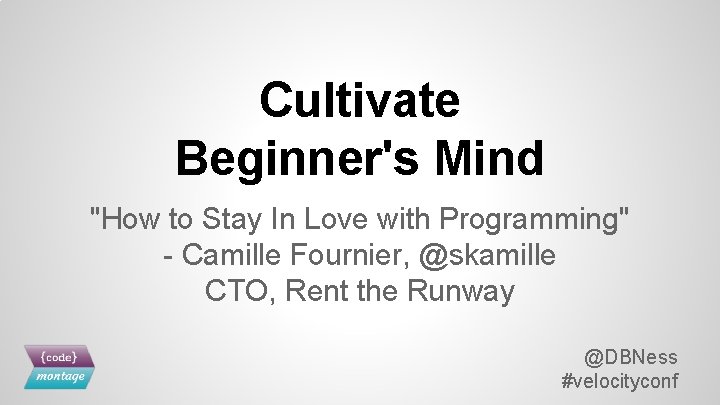 Cultivate
Beginner's Mind

"How to Stay In Love with Programming"
- Camille Fournier, @skamille
CTO, Rent the Runway

{code}
montage

@DBNess
#velocityconf